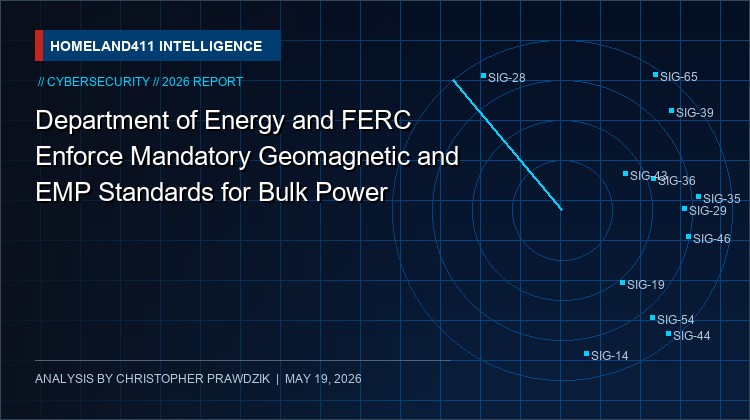 HOMELAND411 INTELLIGENCE

// CYBERSECURITY // 2026 REPORT

Department of Energy and FERC Enforce Mandatory Geomagnetic and EMP Standards for Bulk Power

SIG-28
SIG-65
SIG-39
SIG-43
SIG-36
SIG-35
SIG-29
SIG-46
SIG-19
SIG-54
SIG-44
SIG-14

ANALYSIS BY CHRISTOPHER PRAWDZIK | MAY 19, 2026